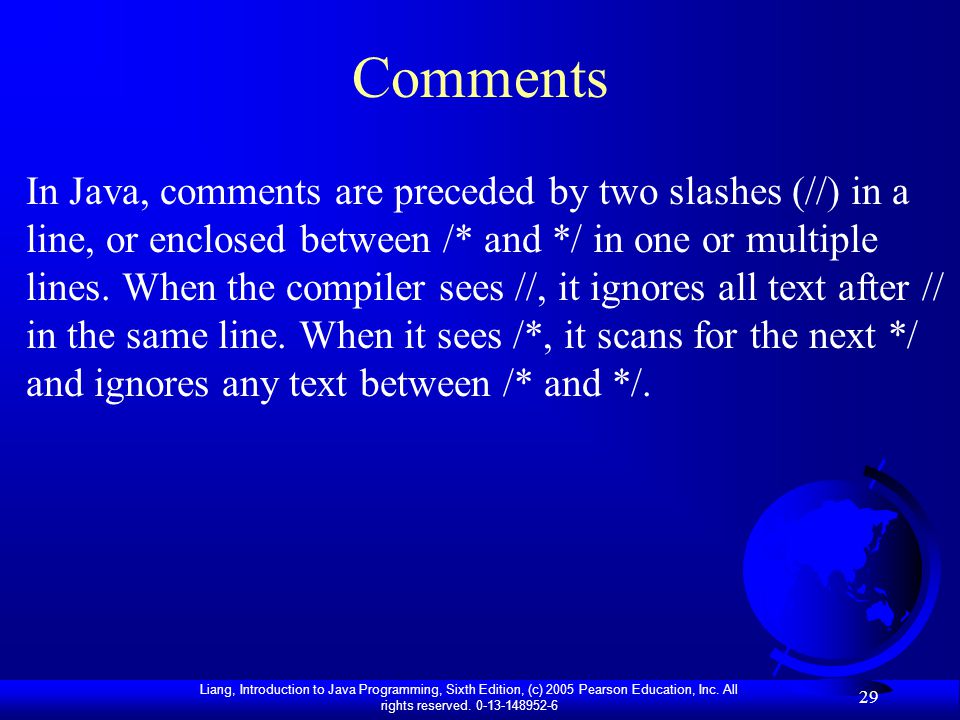 Comments

In Java, comments are preceded by two slashes (//) in a line, or enclosed between /* and */ in one or multiple lines. When the compiler sees //, it ignores all text after // in the same line. When it sees /*, it scans for the next */ and ignores any text between /* and */.

Liang, Introduction to Java Programming, Sixth Edition, (c) 2005 Pearson Education, Inc. All rights reserved. 0-13-148952-6

29